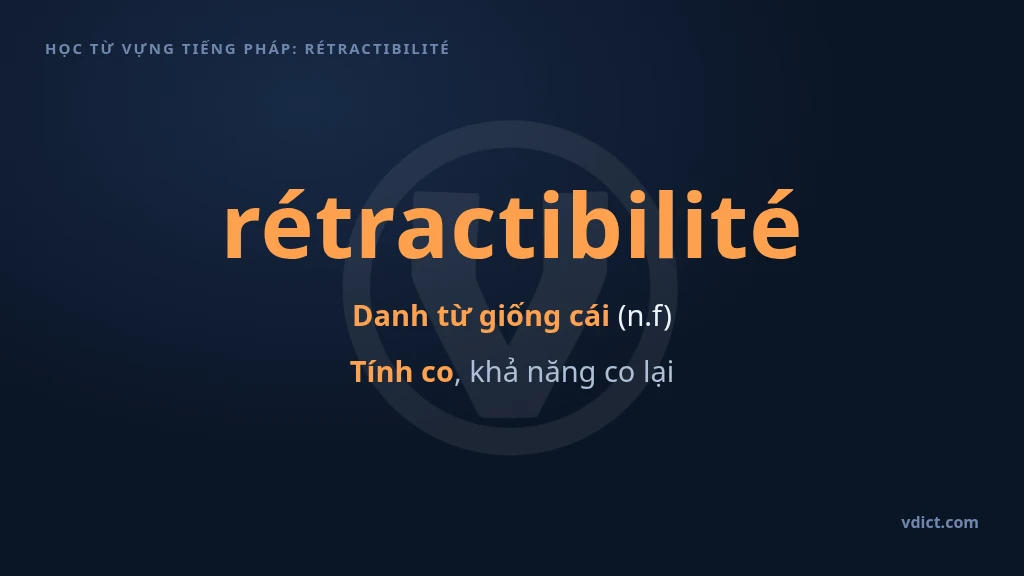 HỌC TỪ VỰNG TIẾNG PHÁP: RÉTRACTIBILITÉ

rétractibilité

Danh từ giống cái (n.f)

Tính co, khả năng co lại

vdict.com